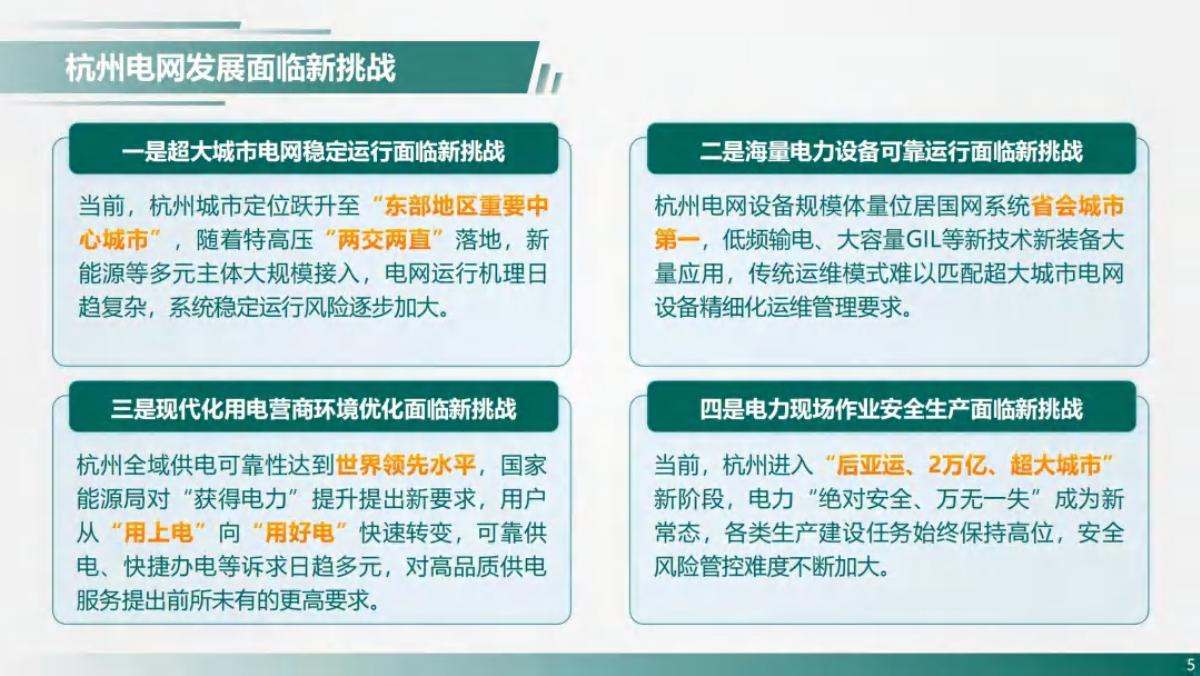 杭州电网发展面临新挑战

一是超大城市电网稳定运行面临新挑战

当前，杭州城市定位跃升至“东部地区重要中心城市”，随着特高压“两交两直”落地，新能源等多元主体大规模接入，电网运行机理日趋复杂，系统稳定运行风险逐步加大。

二是海量电力设备可靠运行面临新挑战

杭州电网设备规模体量位居国网系统省会城市第一，低频输电、大容量GIL等新技术新装备大量应用，传统运维模式难以匹配超大城市电网设备精细化运维管理要求。

三是现代化用电营商环境优化面临新挑战

杭州全域供电可靠性达到世界领先水平，国家能源局对“获得电力”提升提出新要求，用户从“用上电”向“用好电”快速转变，可靠供电、快捷办电等诉求日趋多元，对高品质供电服务提出前所未有的更高要求。

四是电力现场作业安全生产面临新挑战

当前，杭州进入“后亚运、2万亿、超大城市”新阶段，电力“绝对安全、万无一失”成为新常态，各类生产建设任务始终保持高位，安全风险管控难度不断加大。

5